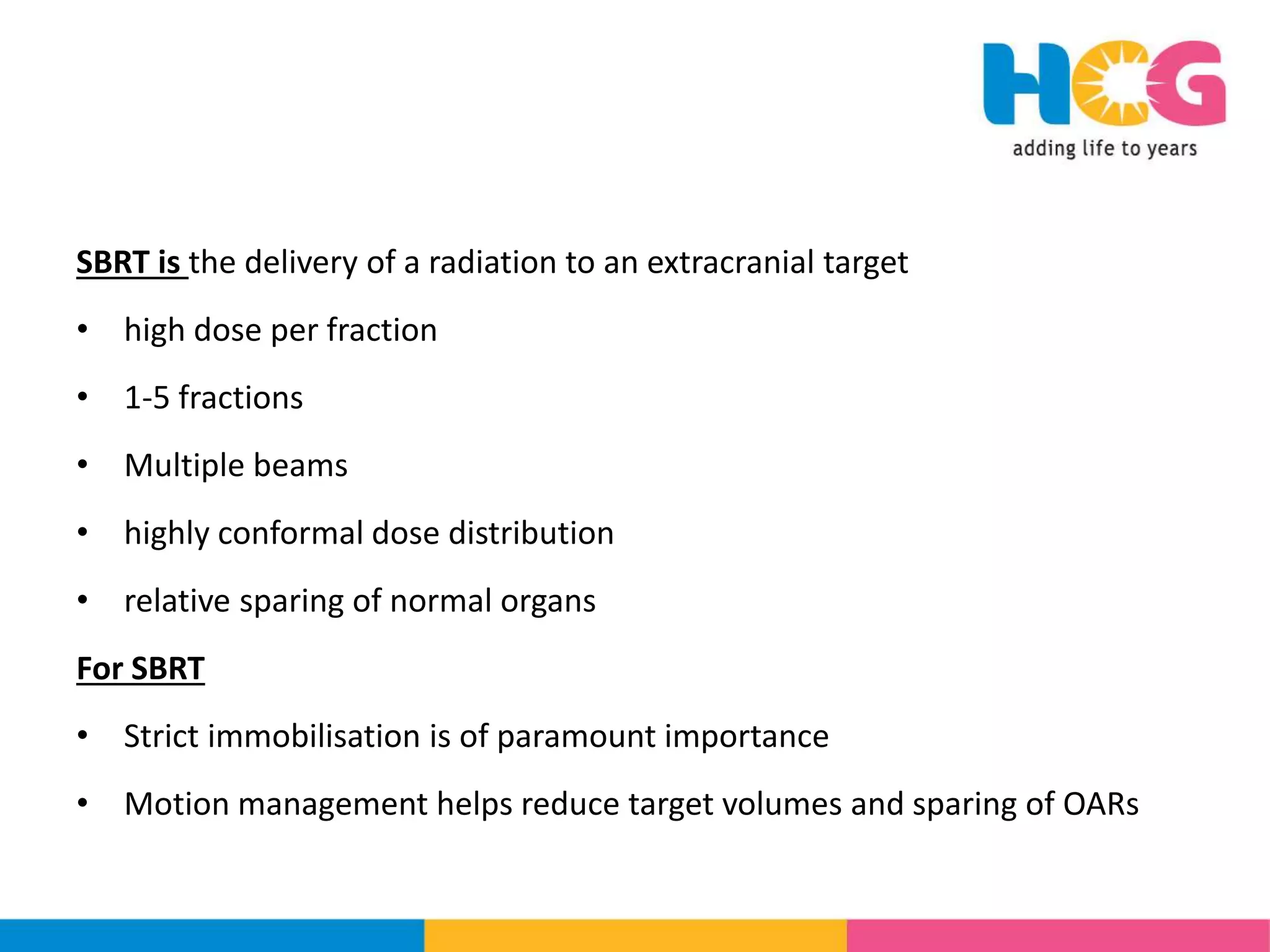 HCG
adding life to years

SBRT is the delivery of a radiation to an extracranial target

• high dose per fraction
• 1-5 fractions
• Multiple beams
• highly conformal dose distribution
• relative sparing of normal organs

For SBRT

• Strict immobilisation is of paramount importance
• Motion management helps reduce target volumes and sparing of OARs